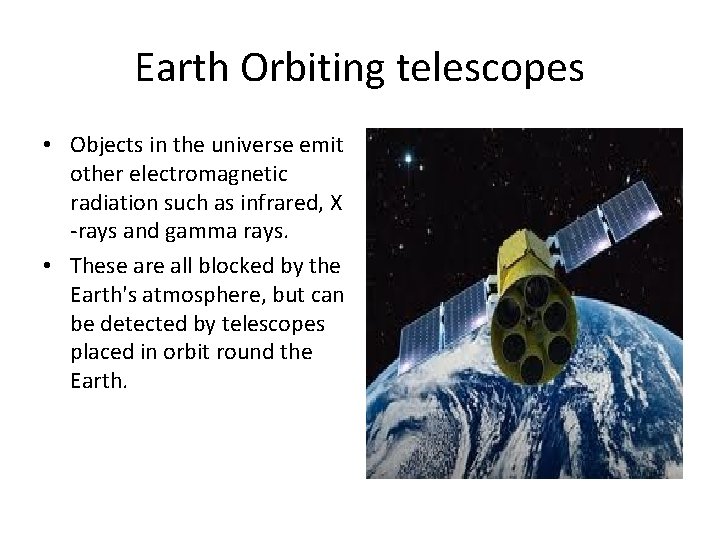 Earth Orbiting telescopes

• Objects in the universe emit other electromagnetic radiation such as infrared, X -rays and gamma rays.

• These are all blocked by the Earth's atmosphere, but can be detected by telescopes placed in orbit round the Earth.